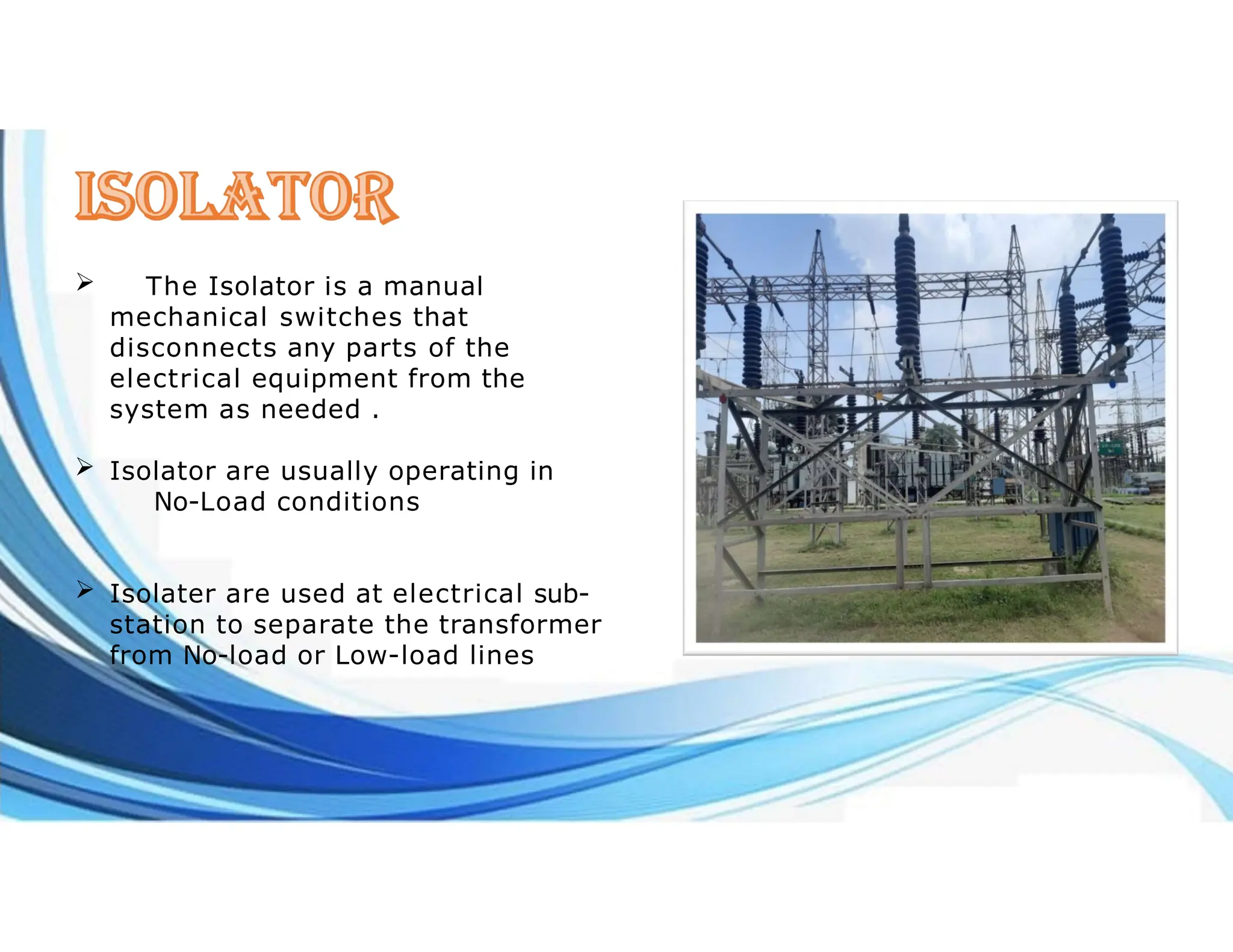 ISOLATOR

➢ The Isolator is a manual mechanical switches that disconnects any parts of the electrical equipment from the system as needed .

➢ Isolator are usually operating in No-Load conditions

➢ Isolater are used at electrical sub-station to separate the transformer from No-load or Low-load lines